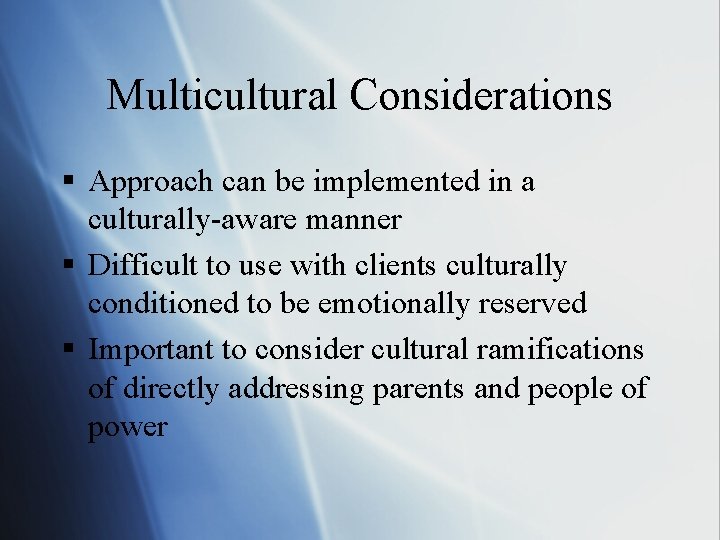 Multicultural Considerations

▪ Approach can be implemented in a culturally-aware manner
▪ Difficult to use with clients culturally conditioned to be emotionally reserved
▪ Important to consider cultural ramifications of directly addressing parents and people of power